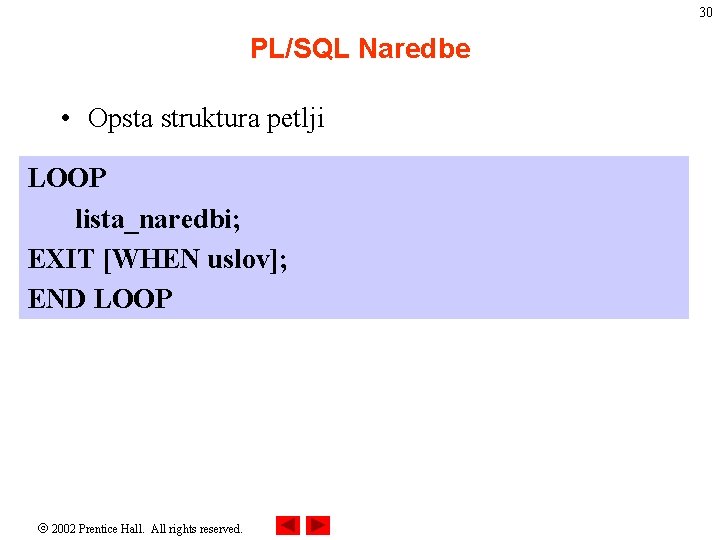 30

PL/SQL Naredbe

• Opsta struktura petlji

LOOP
lista_naredbi;
EXIT [WHEN uslov];
END LOOP

© 2002 Prentice Hall. All rights reserved.